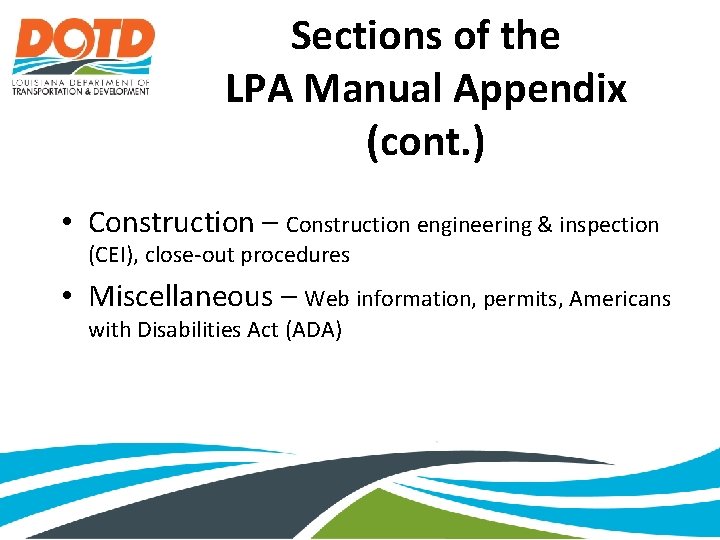 DOTD
LOUISIANA DEPARTMENT OF TRANSPORTATION & DEVELOPMENT

Sections of the LPA Manual Appendix (cont.)

• Construction – Construction engineering & inspection (CEI), close-out procedures

• Miscellaneous – Web information, permits, Americans with Disabilities Act (ADA)